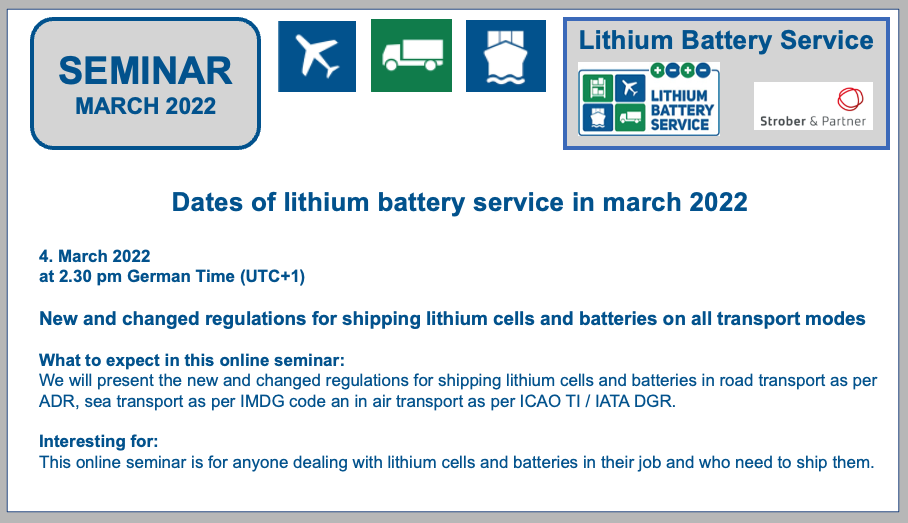 SEMINAR
MARCH 2022

Lithium Battery Service

LITHIUM BATTERY SERVICE

Strober & Partner

Dates of lithium battery service in march 2022

4. March 2022
at 2.30 pm German Time (UTC+1)

New and changed regulations for shipping lithium cells and batteries on all transport modes

What to expect in this online seminar:
We will present the new and changed regulations for shipping lithium cells and batteries in road transport as per ADR, sea transport as per IMDG code an in air transport as per ICAO TI / IATA DGR.

Interesting for:
This online seminar is for anyone dealing with lithium cells and batteries in their job and who need to ship them.